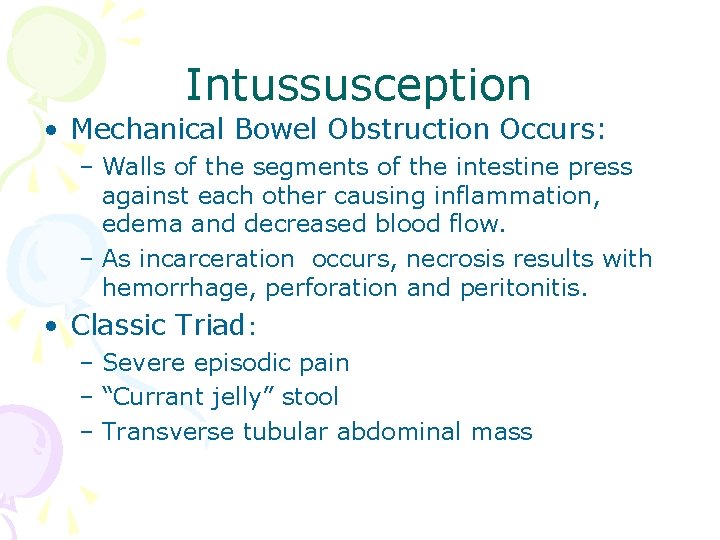 Intussusception

• Mechanical Bowel Obstruction Occurs:
– Walls of the segments of the intestine press against each other causing inflammation, edema and decreased blood flow.
– As incarceration occurs, necrosis results with hemorrhage, perforation and peritonitis.

• Classic Triad:
– Severe episodic pain
– “Currant jelly” stool
– Transverse tubular abdominal mass